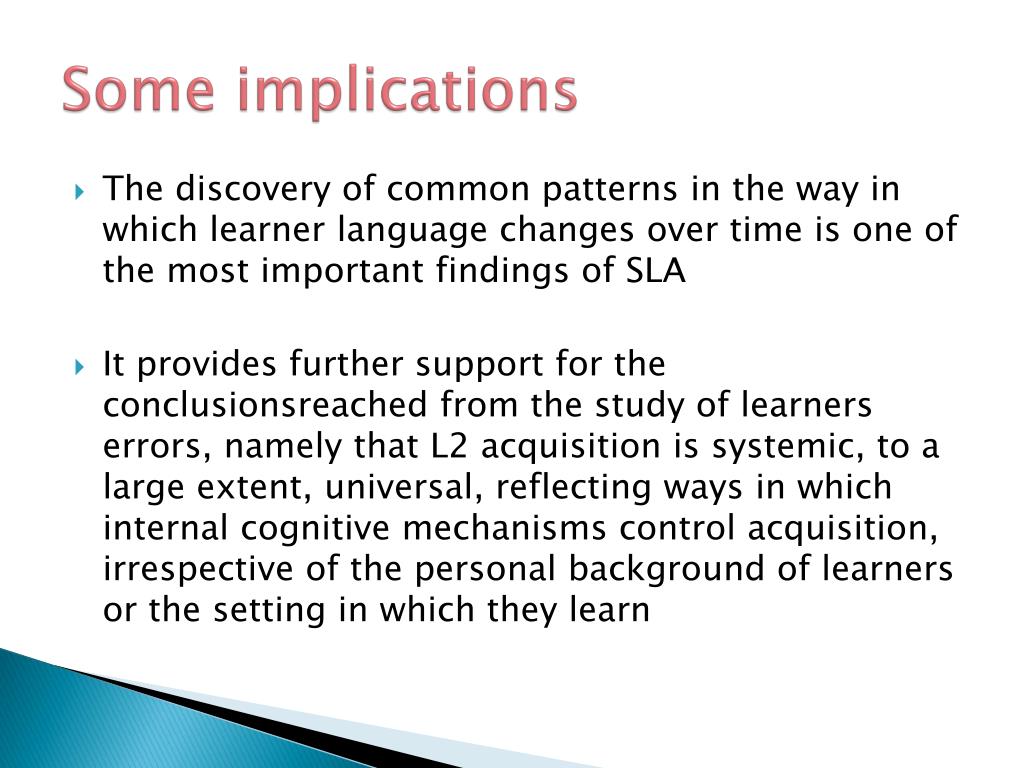 Some implications

The discovery of common patterns in the way in which learner language changes over time is one of the most important findings of SLA

It provides further support for the conclusionsreached from the study of learners errors, namely that L2 acquisition is systemic, to a large extent, universal, reflecting ways in which internal cognitive mechanisms control acquisition, irrespective of the personal background of learners or the setting in which they learn